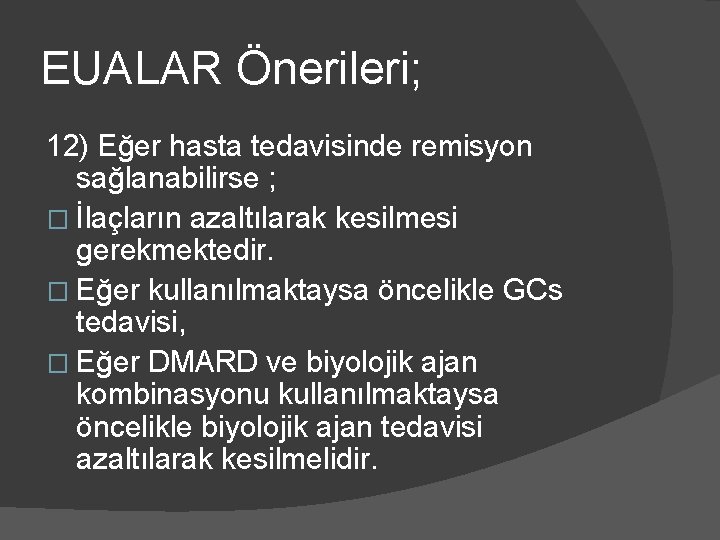 EUALAR Önerileri;

12) Eğer hasta tedavisinde remisyon sağlanabilirse ;

□ İlaçların azaltılarak kesilmesi gerekmektedir.

□ Eğer kullanılmaktaysa öncelikle GCs tedavisi,

□ Eğer DMARD ve biyolojik ajan kombinasyonu kullanılmaktaysa öncelikle biyolojik ajan tedavisi azaltılarak kesilmelidir.